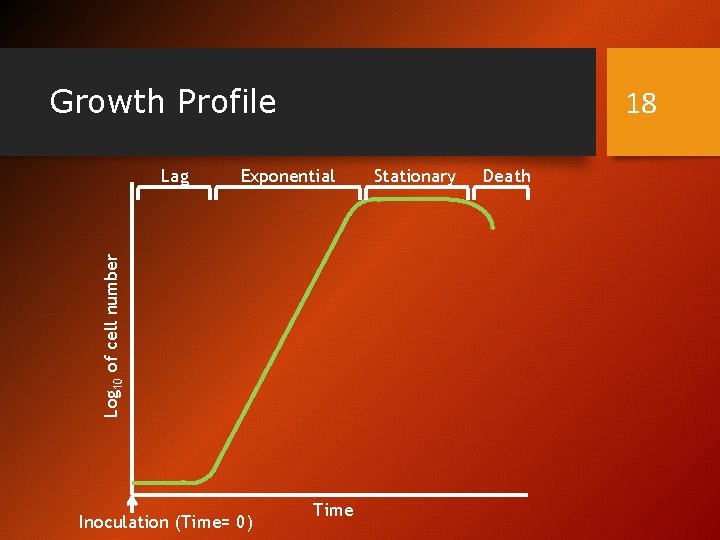 Growth Profile

18

Lag Exponential Stationary Death

$Log_{10}$ of cell number

Time

Inoculation (Time= 0)